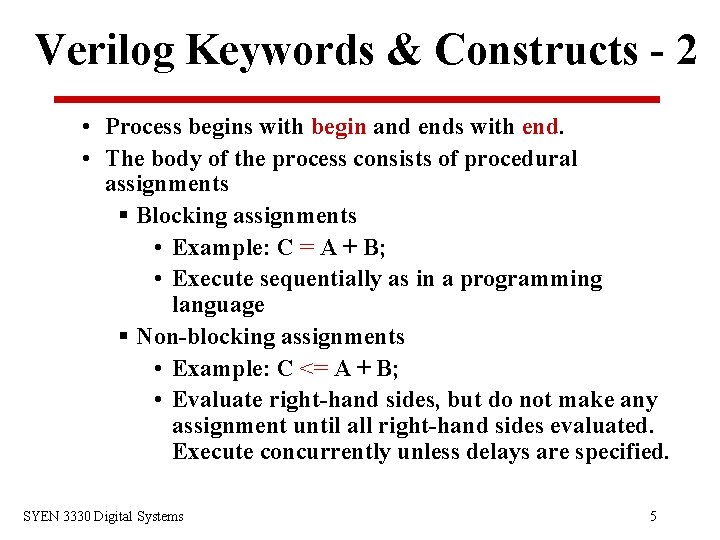 Verilog Keywords & Constructs - 2

• Process begins with begin and ends with end.
• The body of the process consists of procedural assignments
  ▪ Blocking assignments
    • Example: C = A + B;
    • Execute sequentially as in a programming language
  ▪ Non-blocking assignments
    • Example: C <= A + B;
    • Evaluate right-hand sides, but do not make any assignment until all right-hand sides evaluated. Execute concurrently unless delays are specified.

SYEN 3330 Digital Systems

5